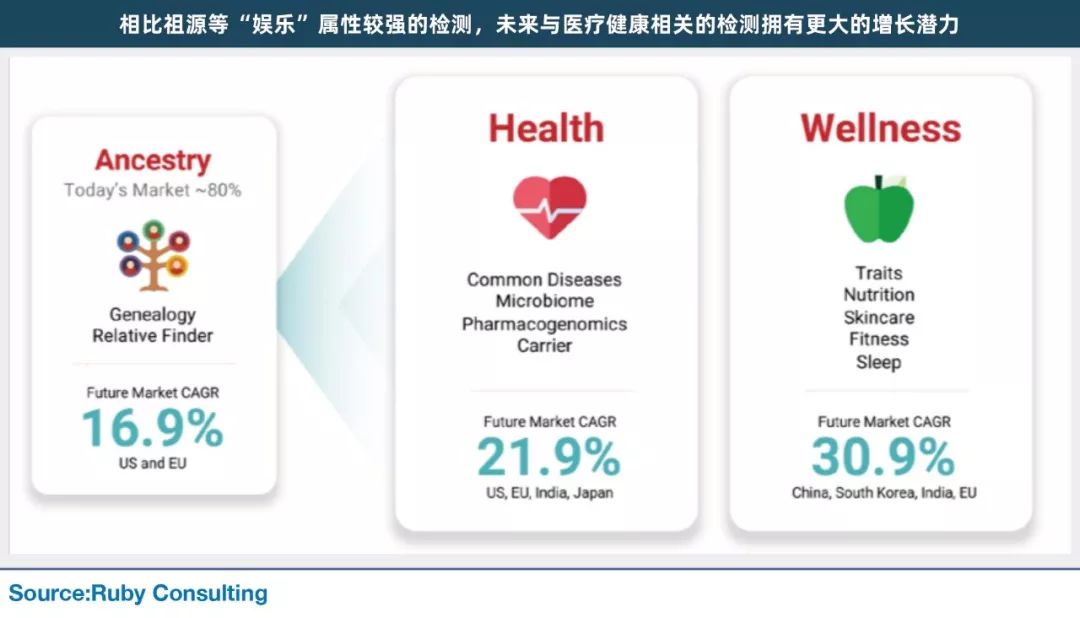 相比祖源等“娱乐”属性较强的检测，未来与医疗健康相关的检测拥有更大的增长潜力

Ancestry
Today's Market ~80%

Genealogy
Relative Finder

Future Market CAGR
16.9%
US and EU

Health

Common Diseases
Microbiome
Pharmacogenomics
Carrier

Future Market CAGR
21.9%
US, EU, India, Japan

Wellness

Traits
Nutrition
Skincare
Fitness
Sleep

Future Market CAGR
30.9%
China, South Korea, India, EU

Source:Ruby Consulting